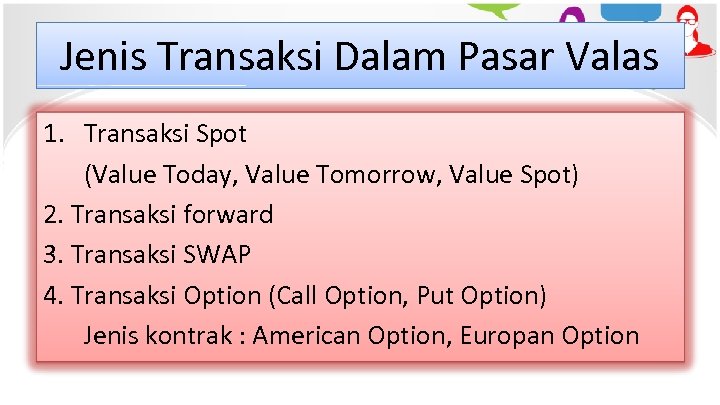 Jenis Transaksi Dalam Pasar Valas

1. Transaksi Spot
(Value Today, Value Tomorrow, Value Spot)
2. Transaksi forward
3. Transaksi SWAP
4. Transaksi Option (Call Option, Put Option)
Jenis kontrak : American Option, Europan Option